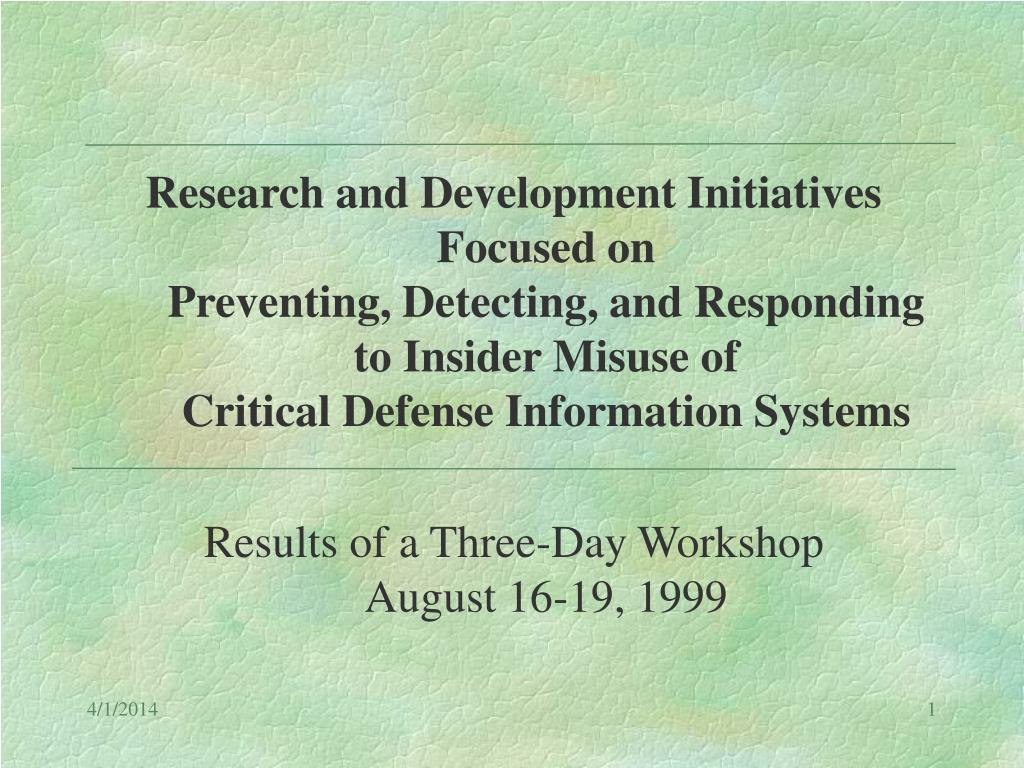 Research and Development Initiatives Focused on Preventing, Detecting, and Responding to Insider Misuse of Critical Defense Information Systems

Results of a Three-Day Workshop August 16-19, 1999

4/1/2014

1